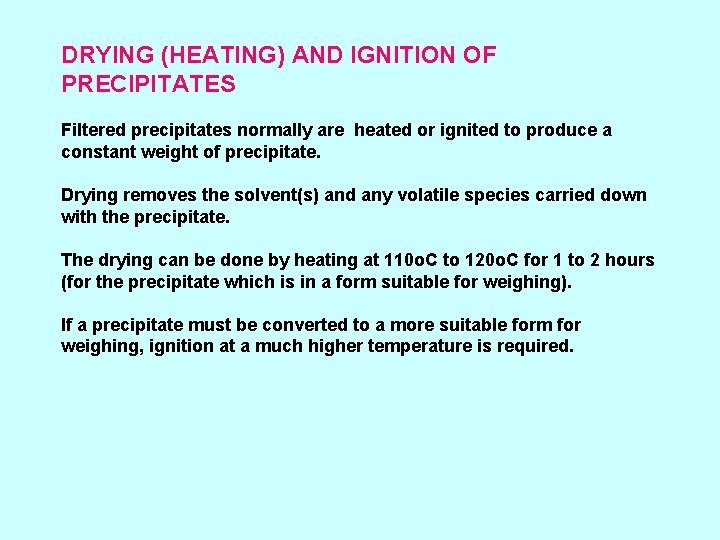 DRYING (HEATING) AND IGNITION OF PRECIPITATES

Filtered precipitates normally are heated or ignited to produce a constant weight of precipitate.

Drying removes the solvent(s) and any volatile species carried down with the precipitate.

The drying can be done by heating at 110oC to 120oC for 1 to 2 hours (for the precipitate which is in a form suitable for weighing).

If a precipitate must be converted to a more suitable form for weighing, ignition at a much higher temperature is required.